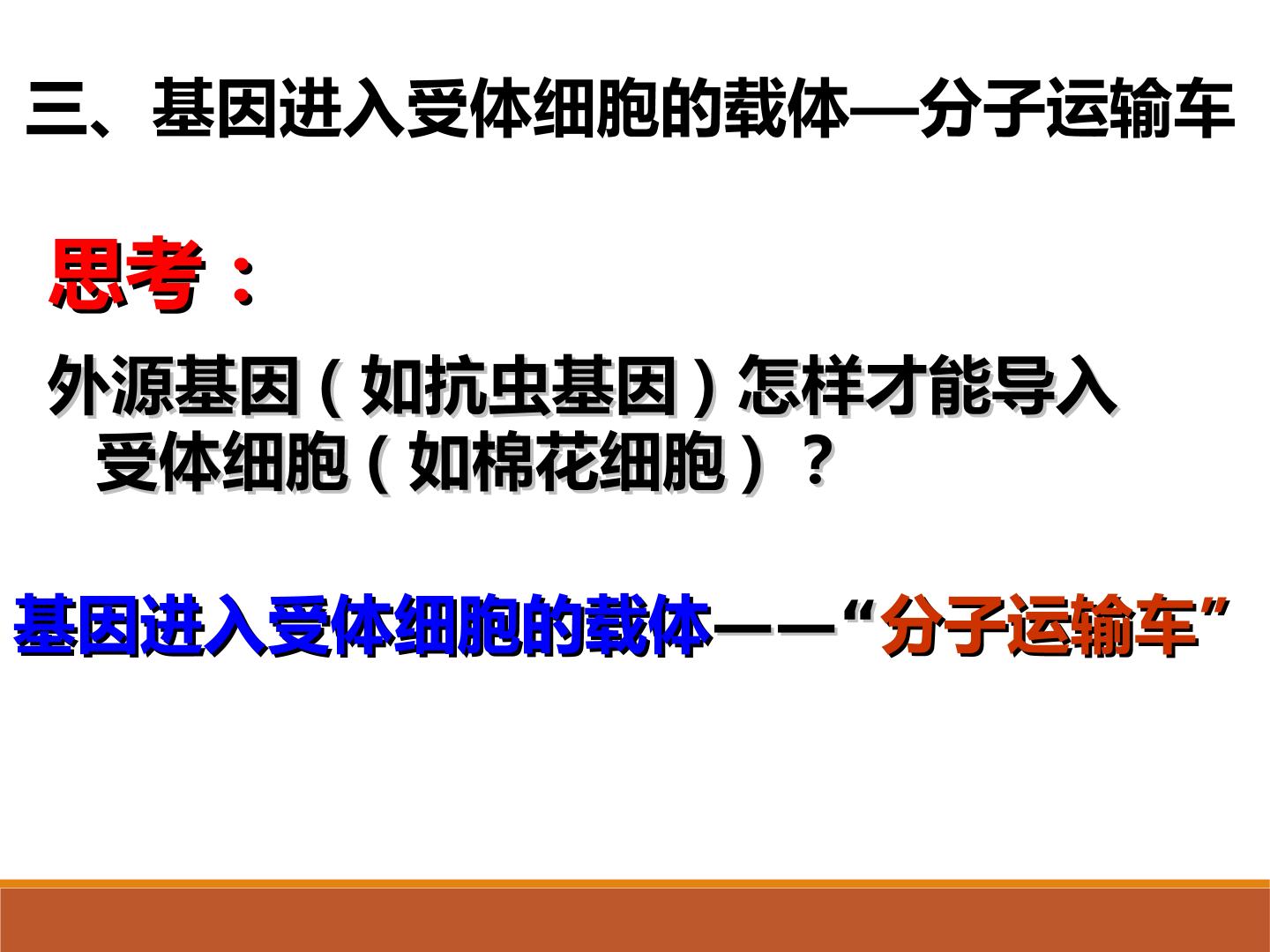 三、基因进入受体细胞的载体—分子运输车

思考：

外源基因（如抗虫基因）怎样才能导入受体细胞（如棉花细胞）？

基因进入受体细胞的载体——“分子运输车”